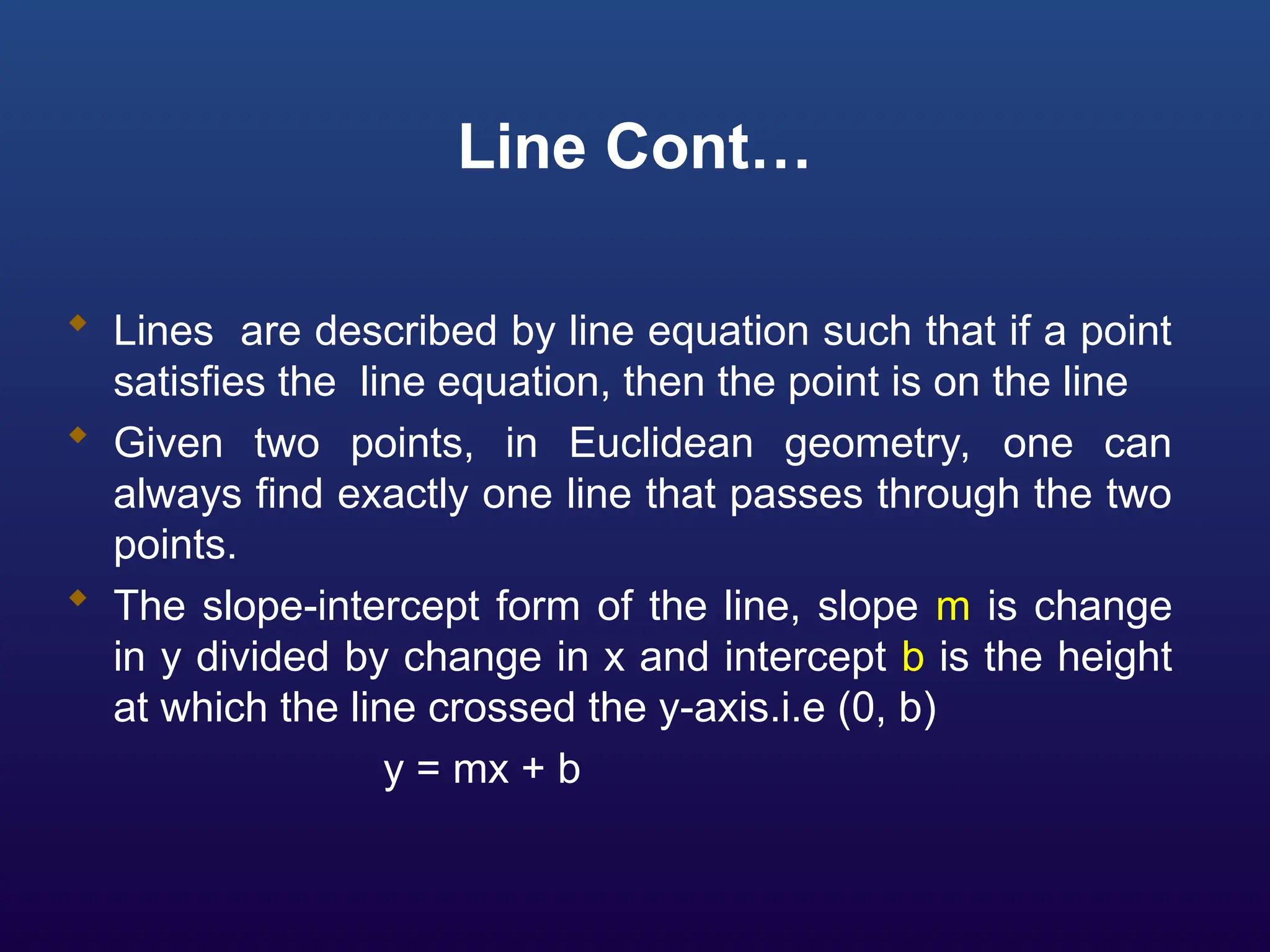 Line Cont…

Lines are described by line equation such that if a point satisfies the line equation, then the point is on the line

Given two points, in Euclidean geometry, one can always find exactly one line that passes through the two points.

The slope-intercept form of the line, slope m is change in y divided by change in x and intercept b is the height at which the line crossed the y-axis.i.e (0, b)

$y = mx + b$